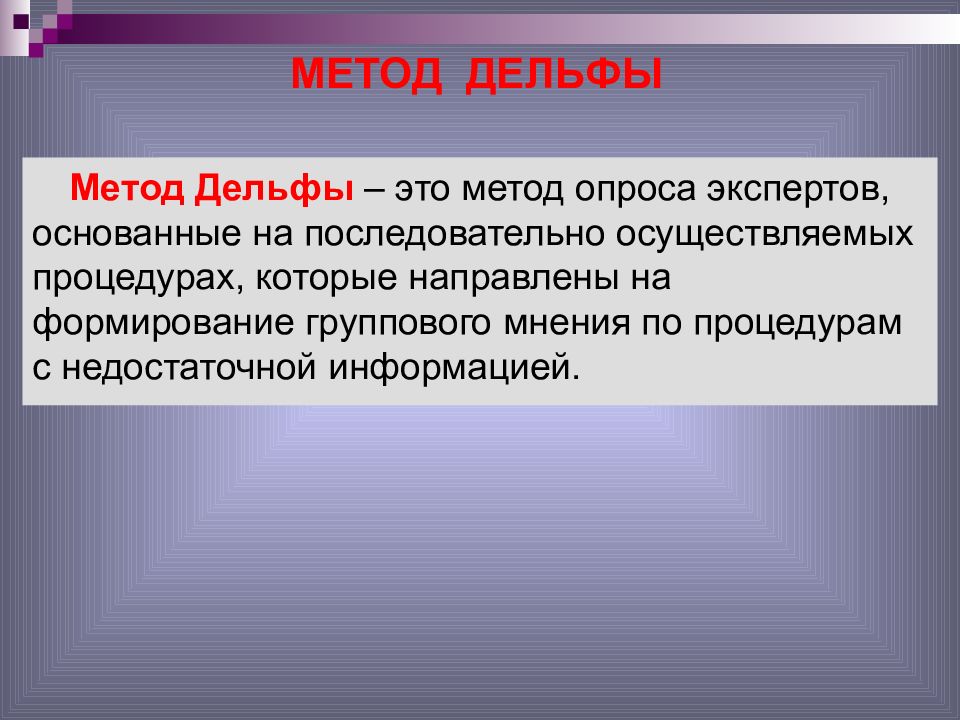 МЕТОД ДЕЛЬФЫ

Метод Дельфы – это метод опроса экспертов, основанные на последовательно осуществляемых процедурах, которые направлены на формирование группового мнения по процедурам с недостаточной информацией.